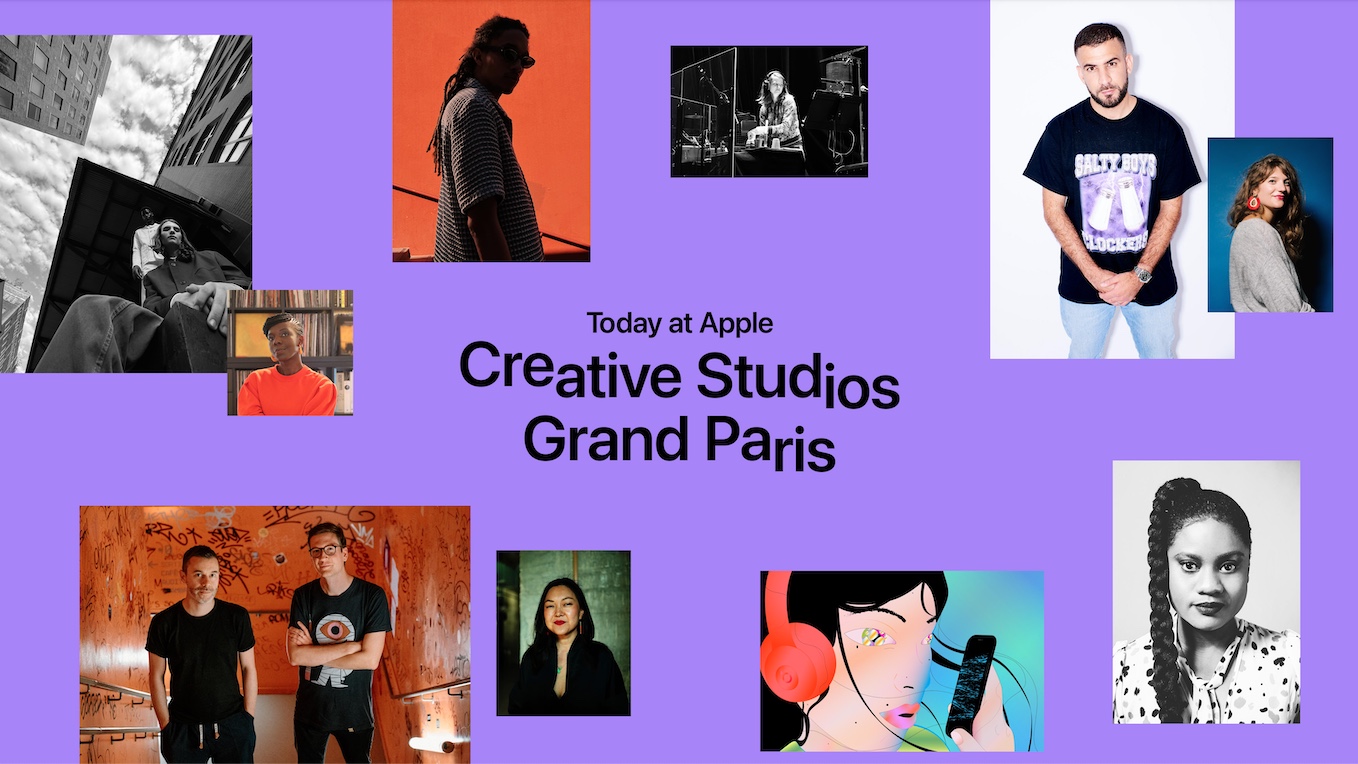 Today at Apple
Creative Studios
Grand Paris

SALTY BOYS
CLOCKERS